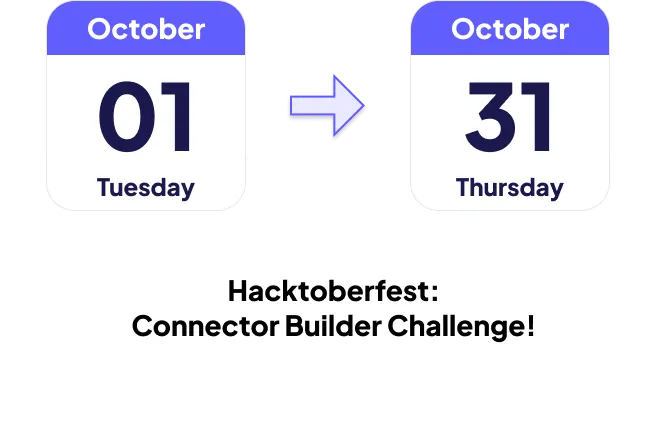 October
01
Tuesday

October
31
Thursday

Hacktoberfest:
Connector Builder Challenge!